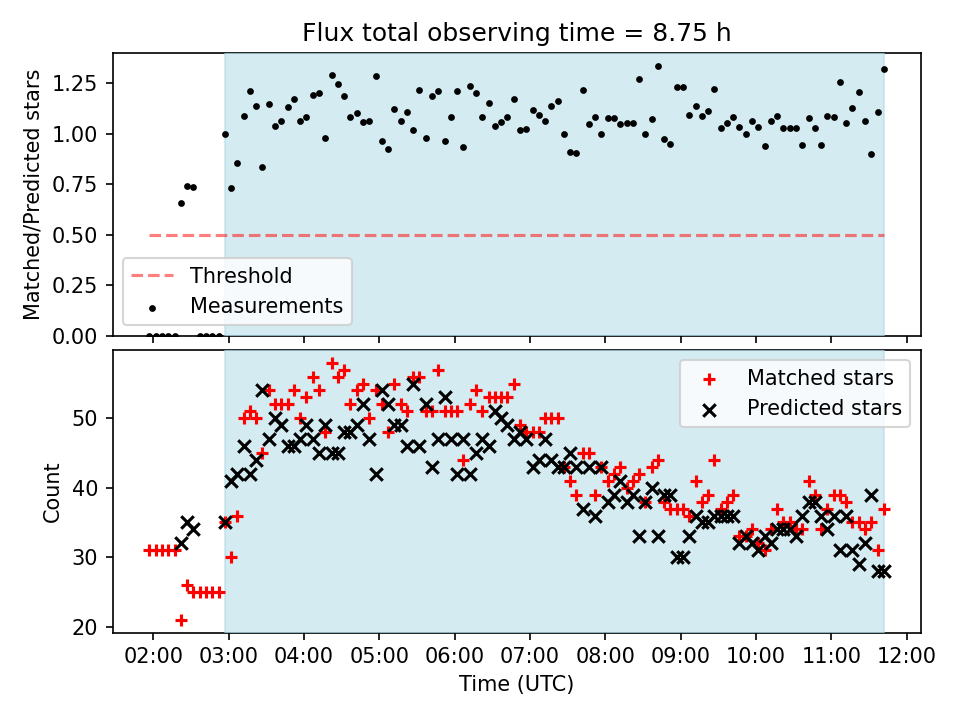 Flux total observing time = 8.75 h

Matched/Predicted stars

1.25
1.00
0.75
0.50
0.25
0.00

Threshold
Measurements

Count

50
40
30
20

Matched stars
Predicted stars

02:00 03:00 04:00 05:00 06:00 07:00 08:00 09:00 10:00 11:00 12:00

Time (UTC)